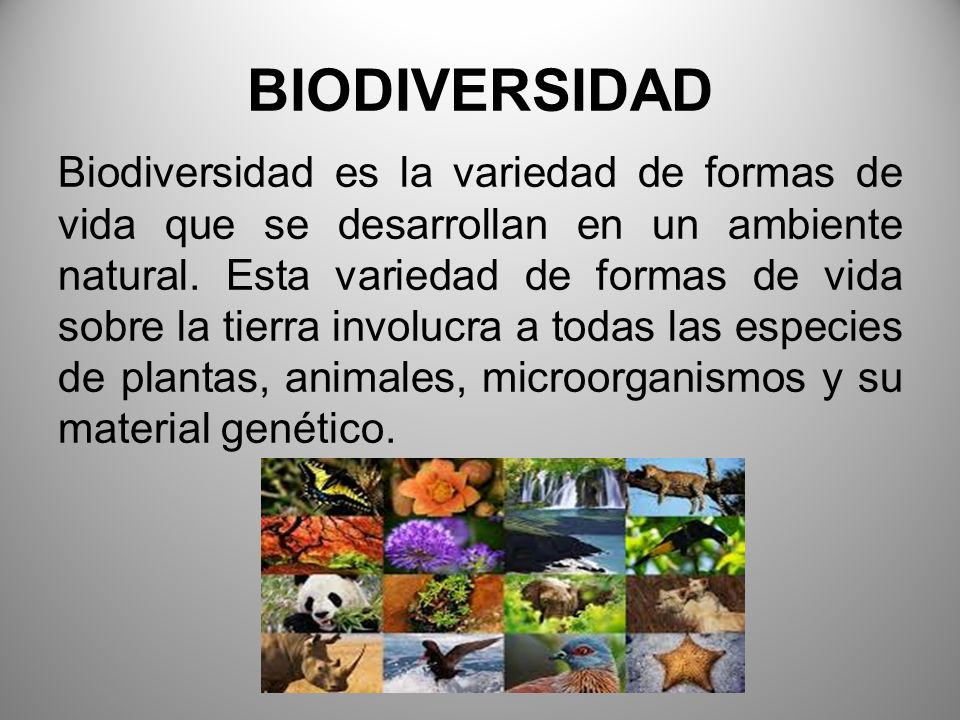 BIODIVERSIDAD

Biodiversidad es la variedad de formas de vida que se desarrollan en un ambiente natural. Esta variedad de formas de vida sobre la tierra involucra a todas las especies de plantas, animales, microorganismos y su material genético.